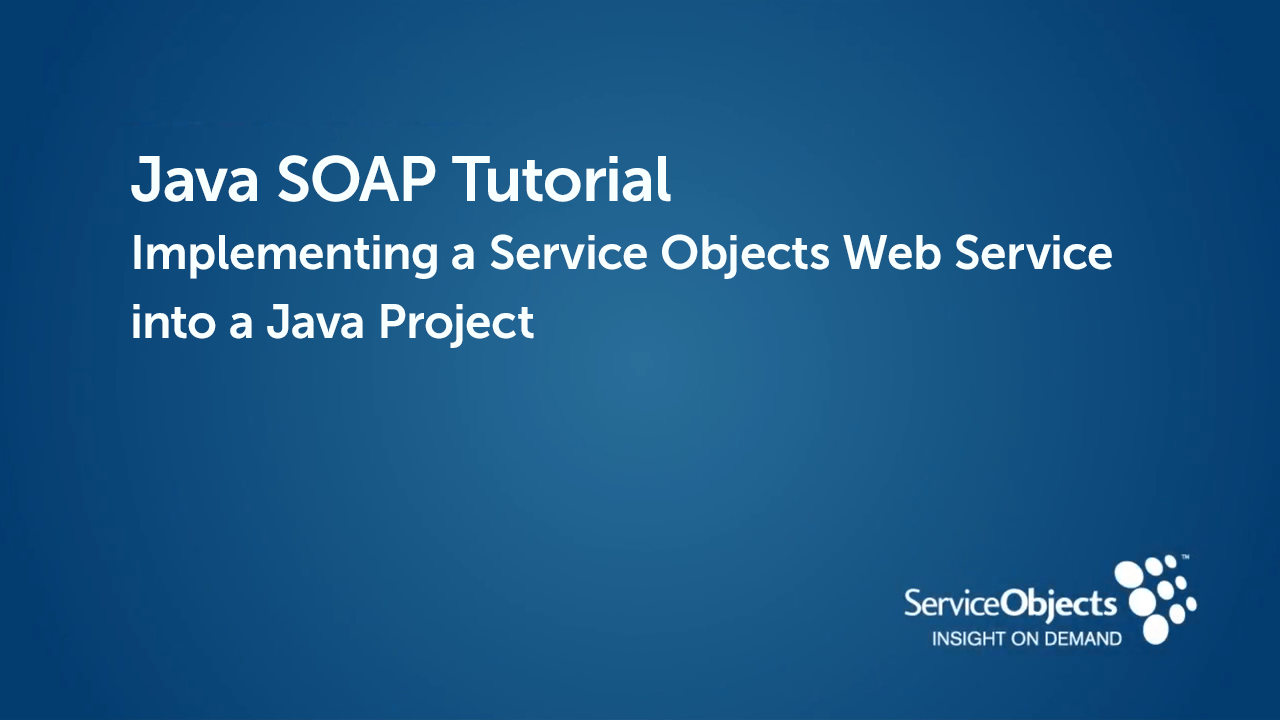 Java SOAP Tutorial
Implementing a Service Objects Web Service into a Java Project

ServiceObjects™
INSIGHT ON DEMAND